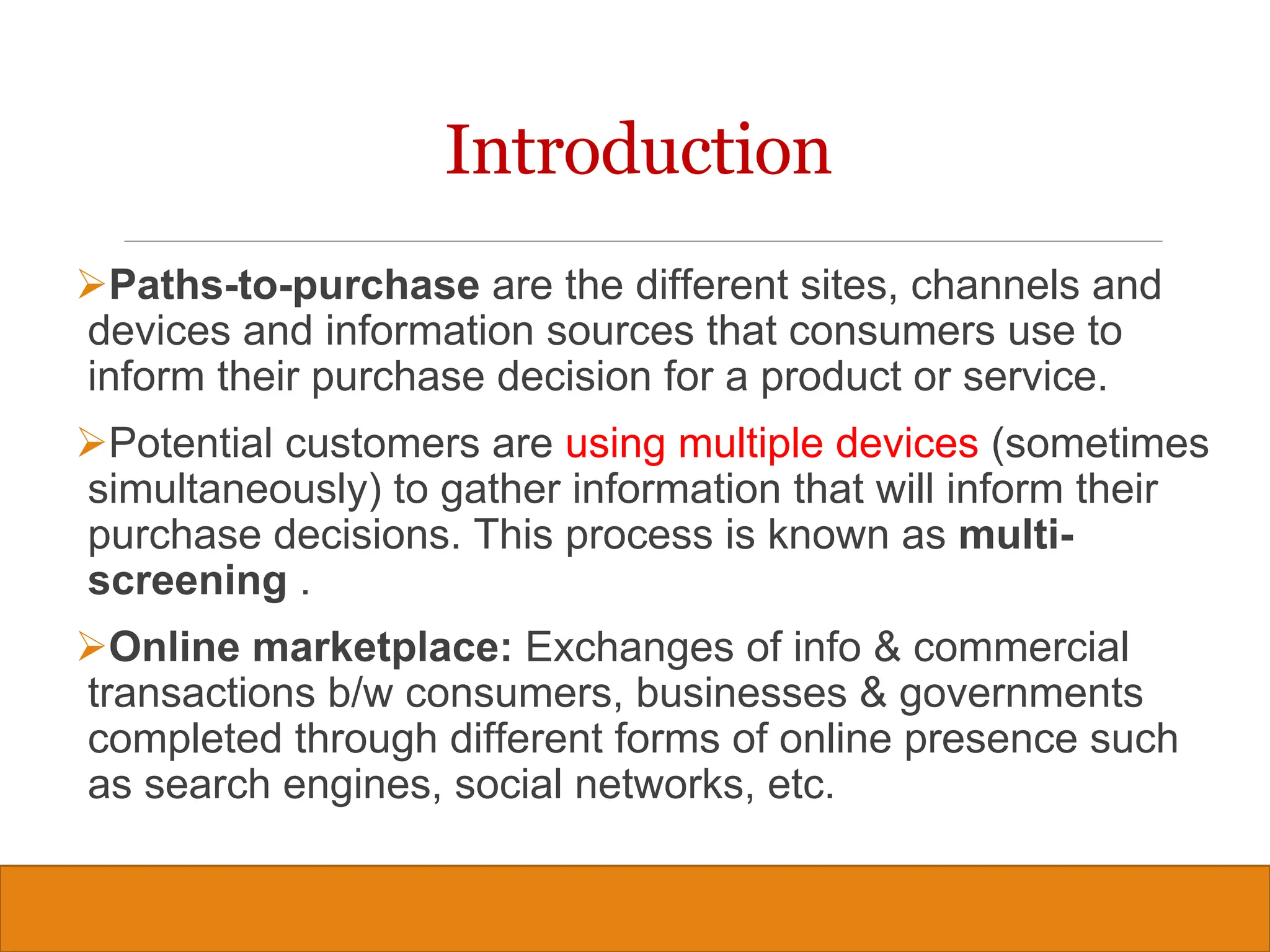 Introduction

➢Paths-to-purchase are the different sites, channels and devices and information sources that consumers use to inform their purchase decision for a product or service.

➢Potential customers are using multiple devices (sometimes simultaneously) to gather information that will inform their purchase decisions. This process is known as multi-screening .

➢Online marketplace: Exchanges of info & commercial transactions b/w consumers, businesses & governments completed through different forms of online presence such as search engines, social networks, etc.